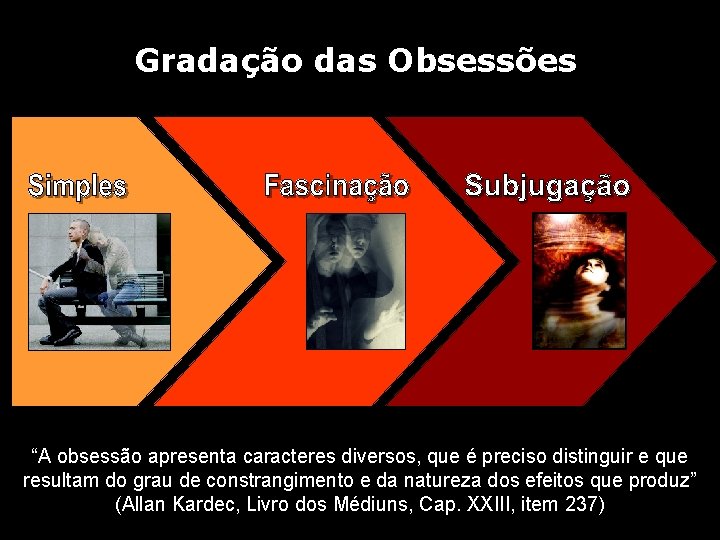 Gradação das Obsessões

Simples

Fascinação

Subjugação

“A obsessão apresenta caracteres diversos, que é preciso distinguir e que resultam do grau de constrangimento e da natureza dos efeitos que produz” (Allan Kardec, Livro dos Médiuns, Cap. XXIII, item 237)